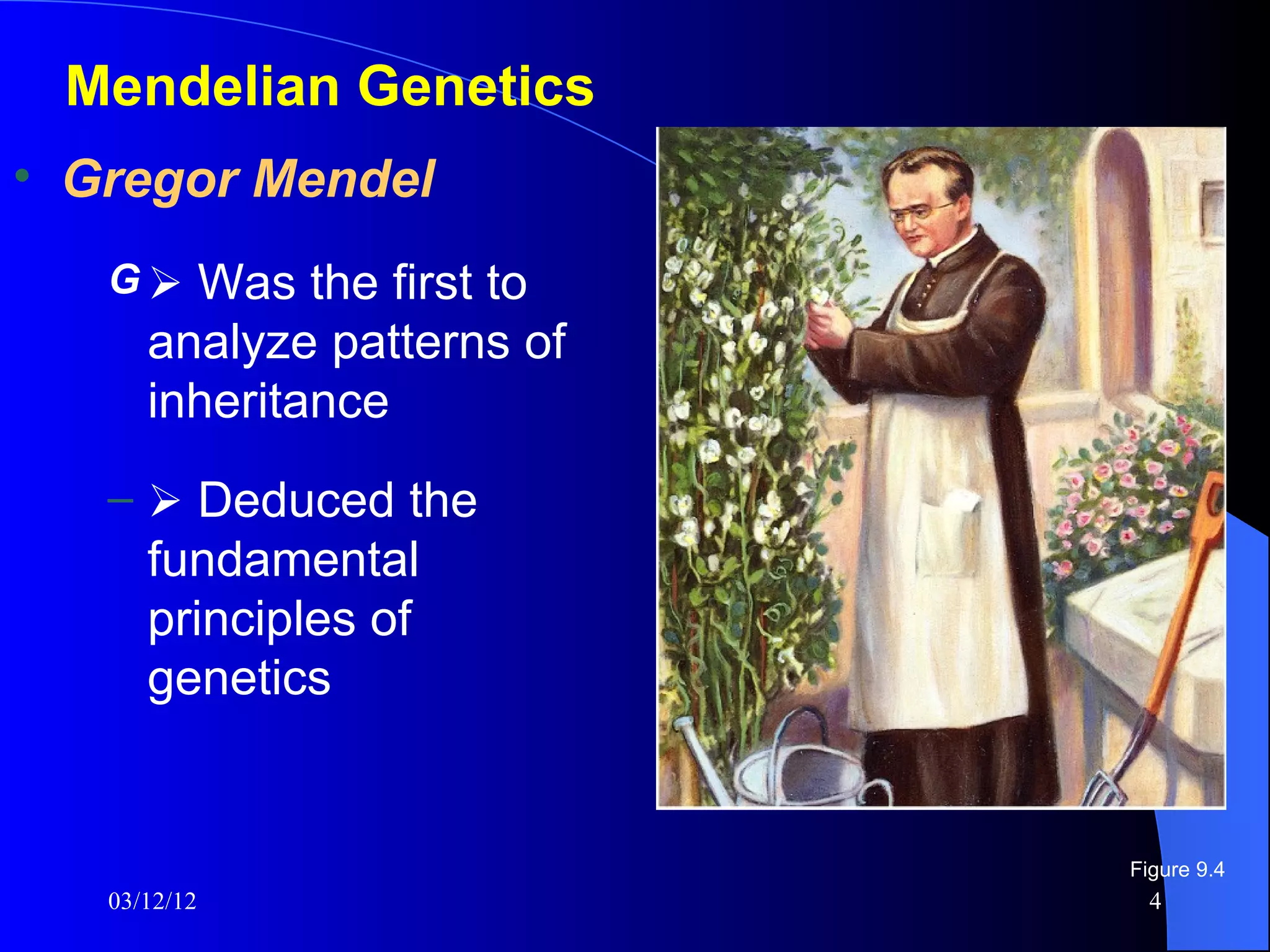 Mendelian Genetics

• Gregor Mendel

G ➢ Was the first to analyze patterns of inheritance

– ➢ Deduced the fundamental principles of genetics

Figure 9.4

03/12/12

4